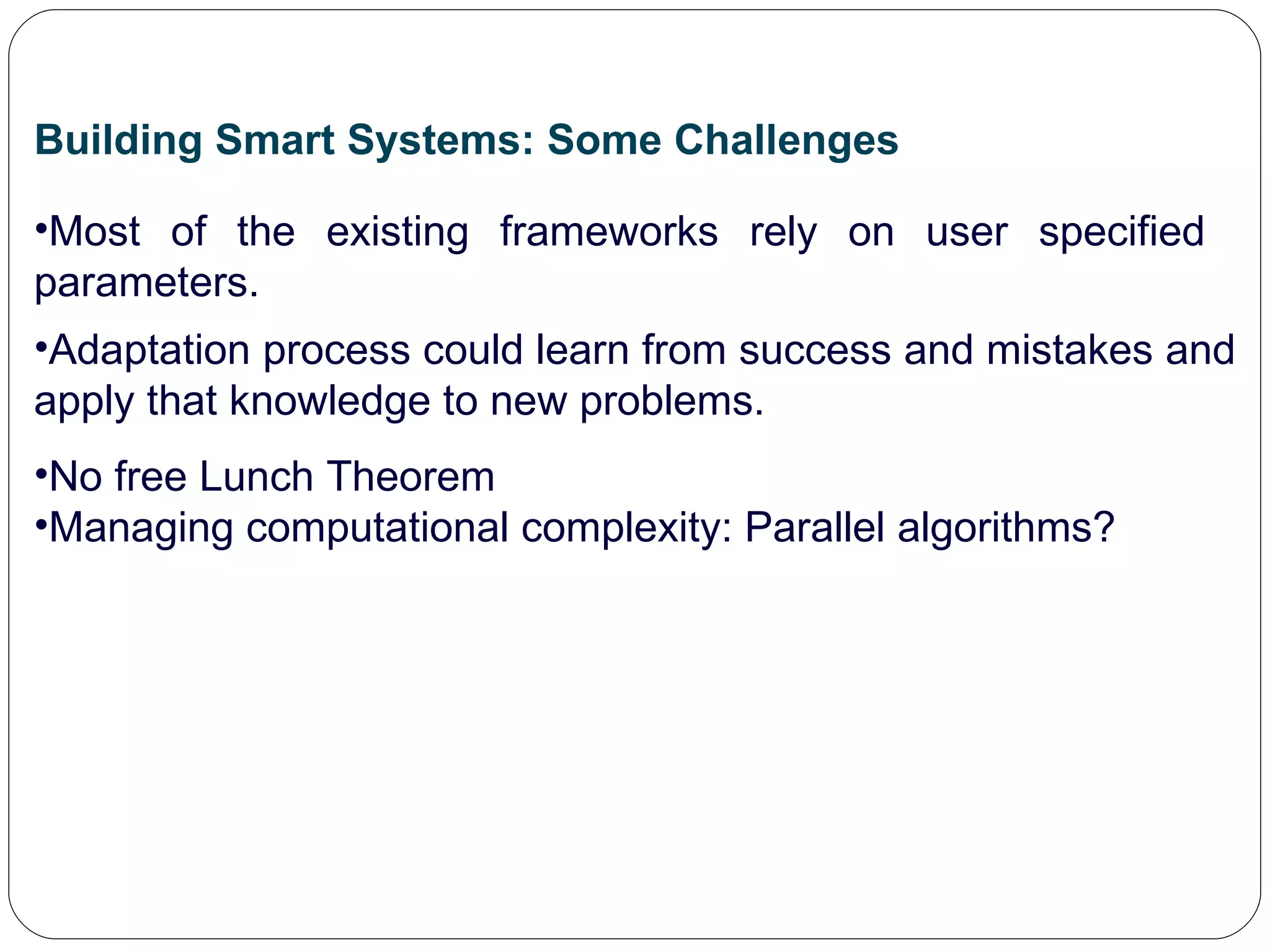 Building Smart Systems: Some Challenges

•Most of the existing frameworks rely on user specified parameters.

•Adaptation process could learn from success and mistakes and apply that knowledge to new problems.

•No free Lunch Theorem
•Managing computational complexity: Parallel algorithms?